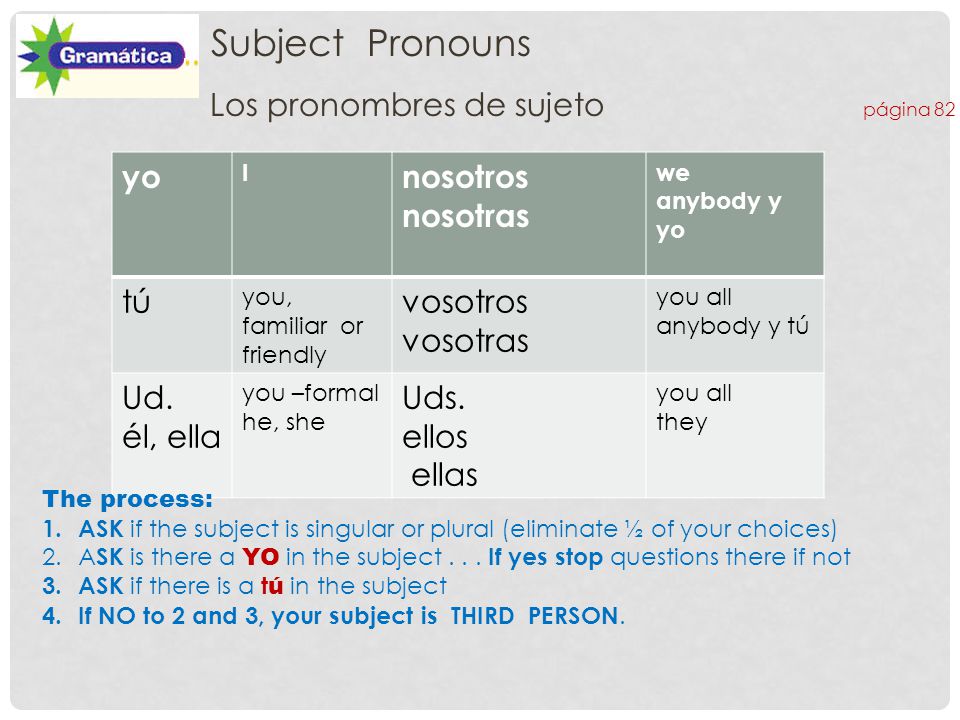 Gramática

Subject Pronouns

Los pronombres de sujeto

página 82

| yo | I | nosotros nosotras | we anybody y yo |
|---|---|---|---|
| tú | you, familiar or friendly | vosotros vosotras | you all anybody y tú |
| Ud. él, ella | you –formal he, she | Uds. ellos ellas | you all they |

The process:
1. ASK if the subject is singular or plural (eliminate ½ of your choices)
2. ASK is there a YO in the subject . . . If yes stop questions there if not
3. ASK if there is a tú in the subject
4. If NO to 2 and 3, your subject is THIRD PERSON.